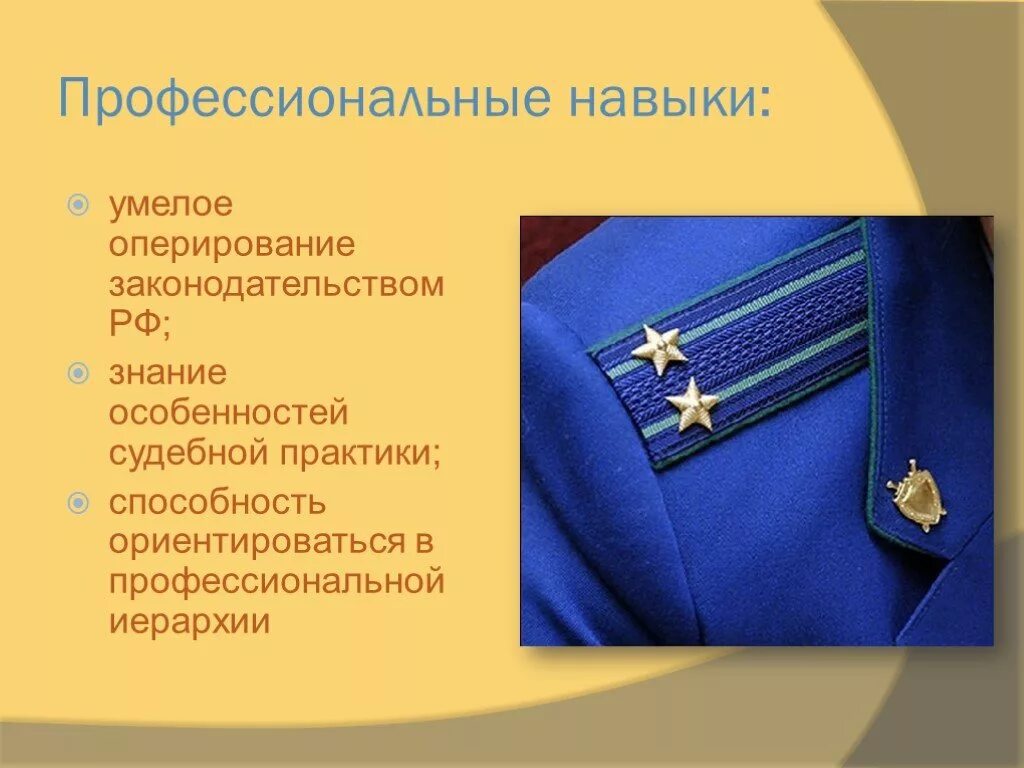 Профессиональные навыки:

умелое оперирование законодательством РФ;

знание особенностей судебной практики;

способность ориентироваться в профессиональной иерархии